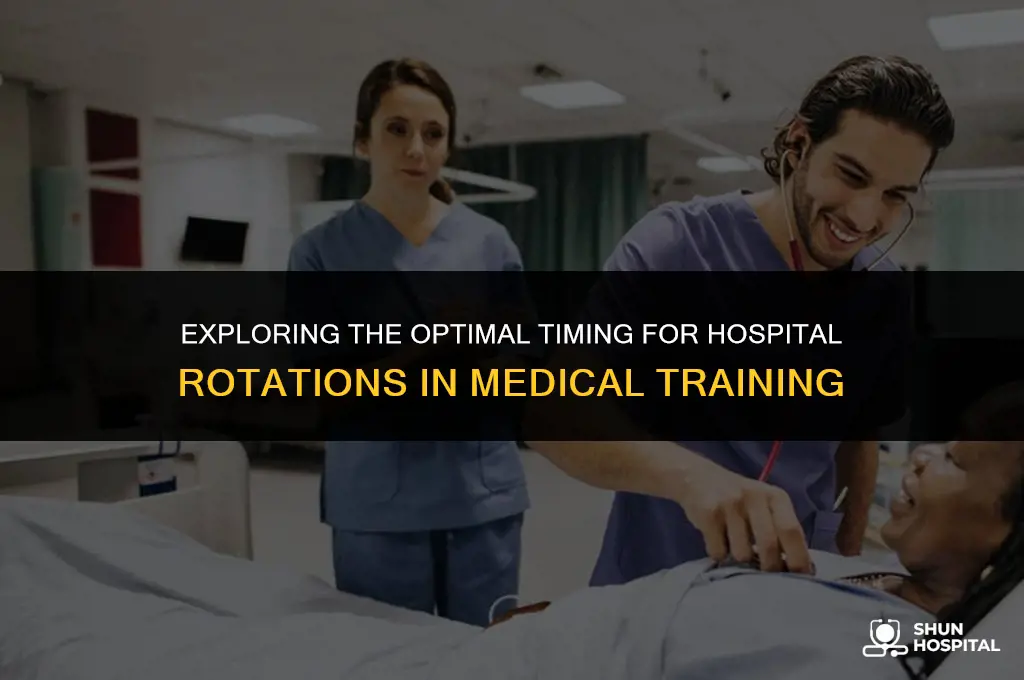 EXPLORING THE OPTIMAL TIMING FOR HOSPITAL ROTATIONS IN MEDICAL TRAINING

SHUN HOSPITAL